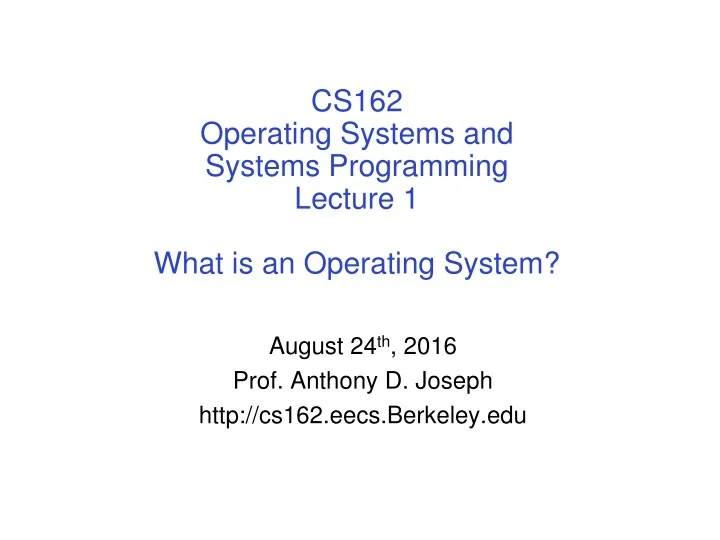 CS162
Operating Systems and
Systems Programming
Lecture 1

What is an Operating System?

August 24th, 2016
Prof. Anthony D. Joseph
http://cs162.eecs.Berkeley.edu